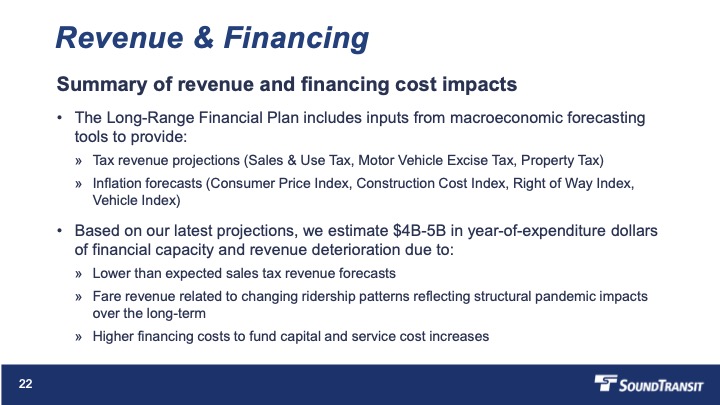 Revenue & Financing

Summary of revenue and financing cost impacts

• The Long-Range Financial Plan includes inputs from macroeconomic forecasting tools to provide:

» Tax revenue projections (Sales & Use Tax, Motor Vehicle Excise Tax, Property Tax)

» Inflation forecasts (Consumer Price Index, Construction Cost Index, Right of Way Index, Vehicle Index)

• Based on our latest projections, we estimate \$4B-5B in year-of-expenditure dollars of financial capacity and revenue deterioration due to:

» Lower than expected sales tax revenue forecasts

» Fare revenue related to changing ridership patterns reflecting structural pandemic impacts over the long-term

» Higher financing costs to fund capital and service cost increases

22

SOUNDTRANSIT